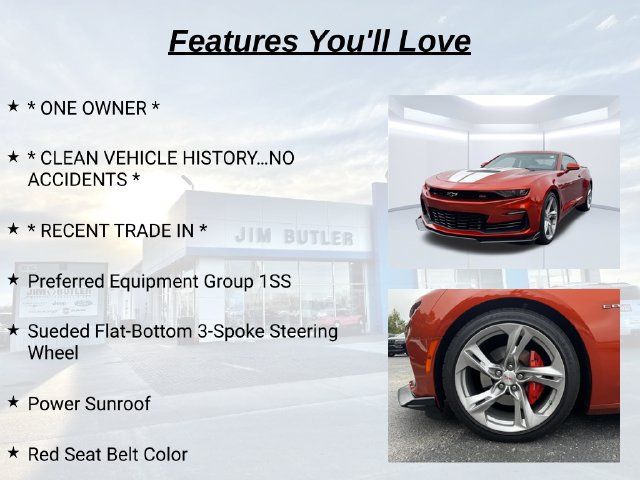 Features You'll Love

★ * ONE OWNER *

★ * CLEAN VEHICLE HISTORY...NO ACCIDENTS *

★ * RECENT TRADE IN *

★ Preferred Equipment Group 1SS

★ Sueded Flat-Bottom 3-Spoke Steering Wheel

★ Power Sunroof

★ Red Seat Belt Color

JIM BUTLER

JIM BUTLER